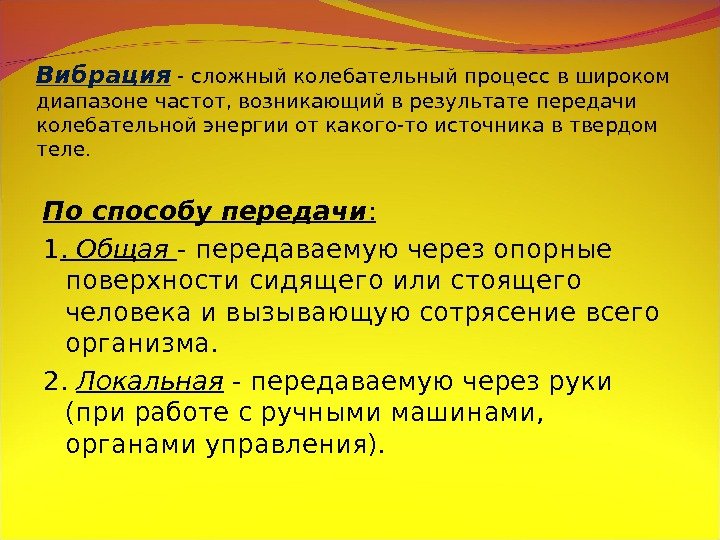 Вибрация - сложный колебательный процесс в широком диапазоне частот, возникающий в результате передачи колебательной энергии от какого-то источника в твердом теле.

По способу передачи:

1. Общая - передаваемую через опорные поверхности сидящего или стоящего человека и вызывающую сотрясение всего организма.

2. Локальная - передаваемую через руки (при работе с ручными машинами, органами управления).